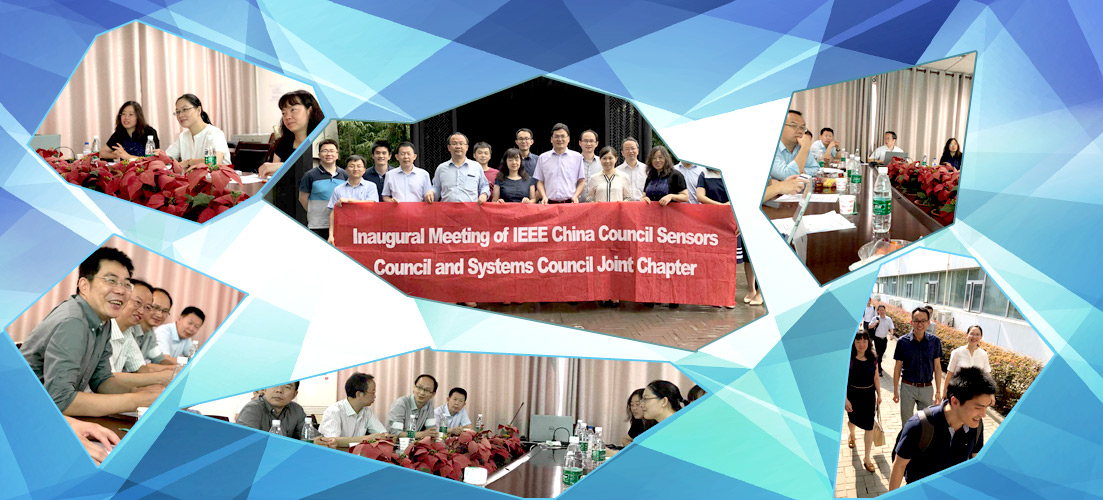 Inaugural Meeting of IEEE China Council Sensors Council and Systems Council Joint Chapter